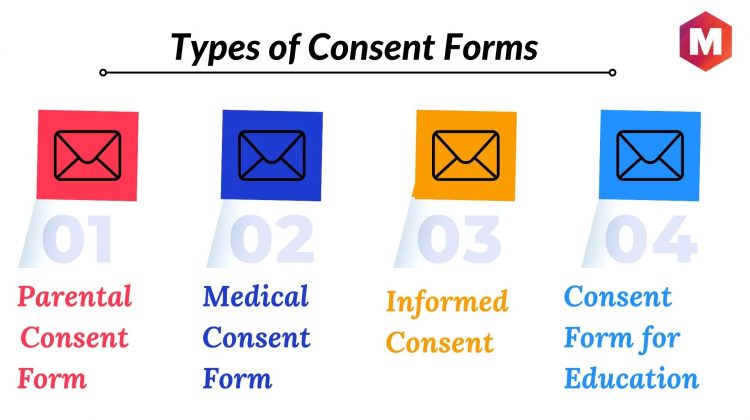 Types of Consent Forms

M

01
Parental Consent Form

02
Medical Consent Form

03
Informed Consent

04
Consent Form for Education